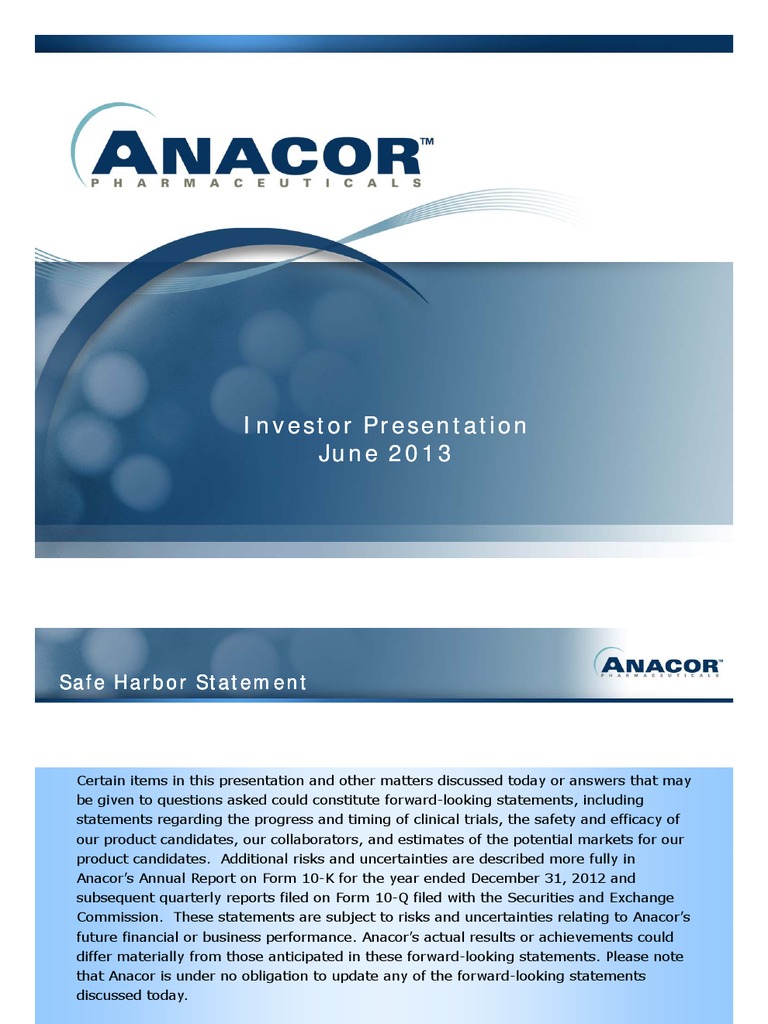 ANACOR™
PHARMACEUTICALS

Investor Presentation
June 2013

Safe Harbor Statement

ANACOR™
PHARMACEUTICALS

Certain items in this presentation and other matters discussed today or answers that may be given to questions asked could constitute forward-looking statements, including statements regarding the progress and timing of clinical trials, the safety and efficacy of our product candidates, our collaborators, and estimates of the potential markets for our product candidates. Additional risks and uncertainties are described more fully in Anacor's Annual Report on Form 10-K for the year ended December 31, 2012 and subsequent quarterly reports filed on Form 10-Q filed with the Securities and Exchange Commission. These statements are subject to risks and uncertainties relating to Anacor's future financial or business performance. Anacor's actual results or achievements could differ materially from those anticipated in these forward-looking statements. Please note that Anacor is under no obligation to update any of the forward-looking statements discussed today.